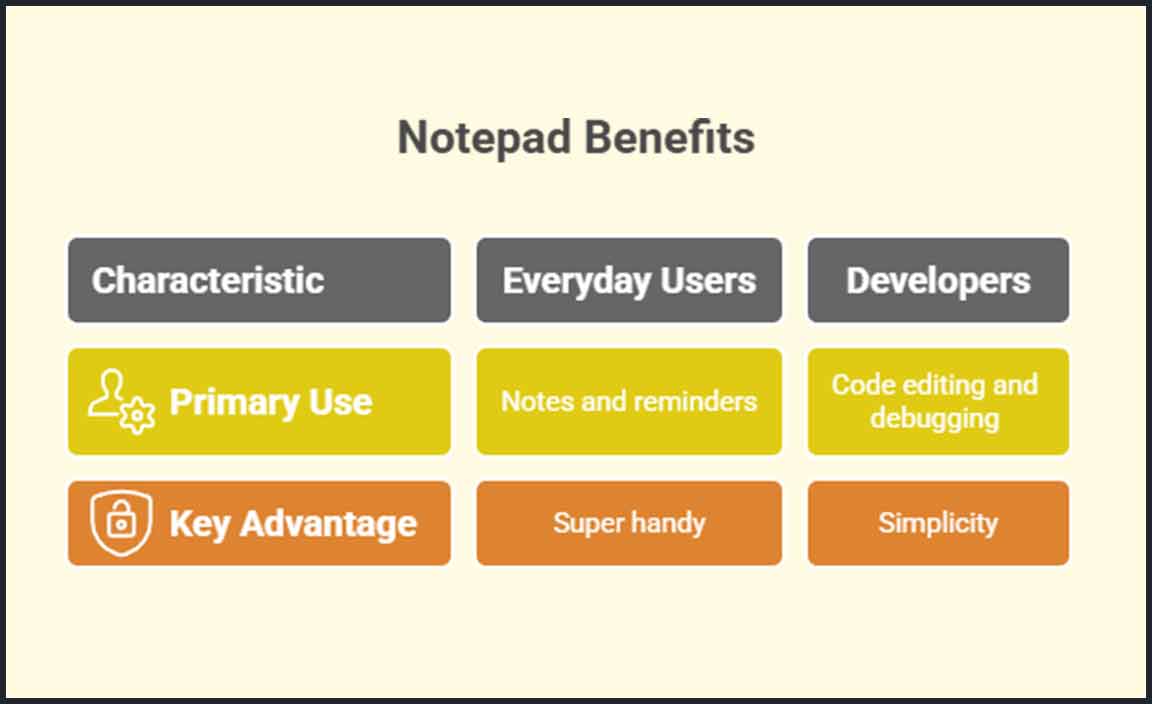 Notepad Benefits

| Characteristic | Everyday Users | Developers |
|---|---|---|
| Primary Use | Notes and reminders | Code editing and debugging |
| Key Advantage | Super handy | Simplicity |